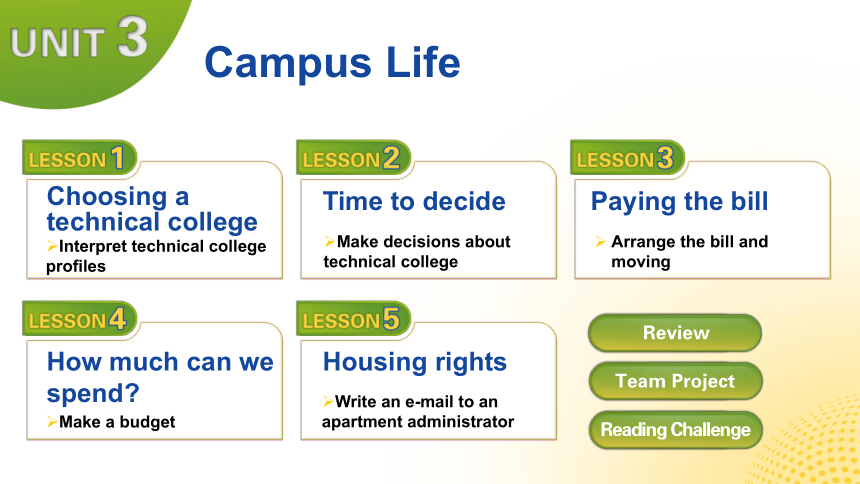 UNIT 3

Campus Life

LESSON 1
Choosing a technical college
➢Interpret technical college profiles

LESSON 2
Time to decide
➢Make decisions about technical college

LESSON 3
Paying the bill
➢ Arrange the bill and moving

LESSON 4
How much can we spend?
➢Make a budget

LESSON 5
Housing rights
➢Write an e-mail to an apartment administrator

Review

Team Project

Reading Challenge